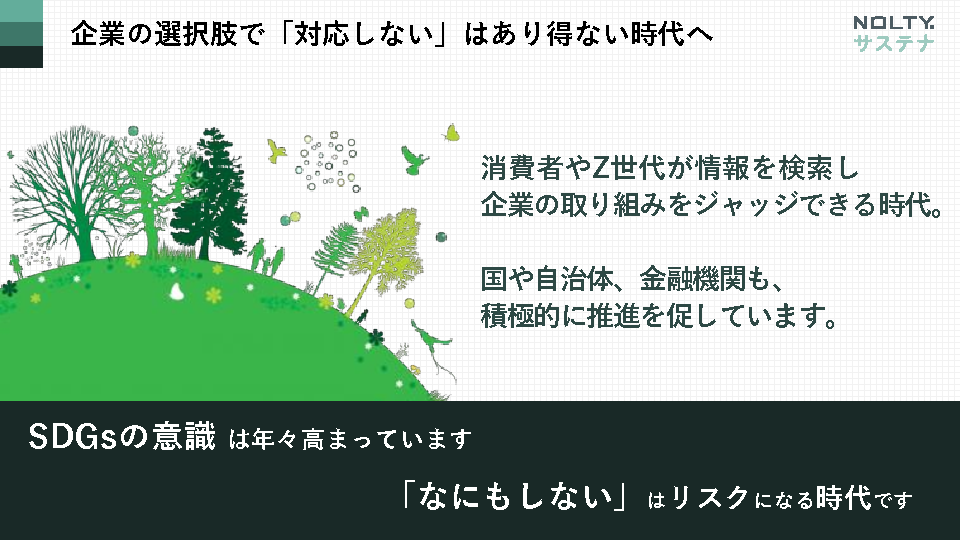 企業の選択肢で「対応しない」はあり得ない時代へ

NOLTY.
サステナ

消費者やZ世代が情報を検索し
企業の取り組みをジャッジできる時代。

国や自治体、金融機関も、
積極的に推進を促しています。

SDGsの意識 は年々高まっています

「なにもしない」はリスクになる時代です